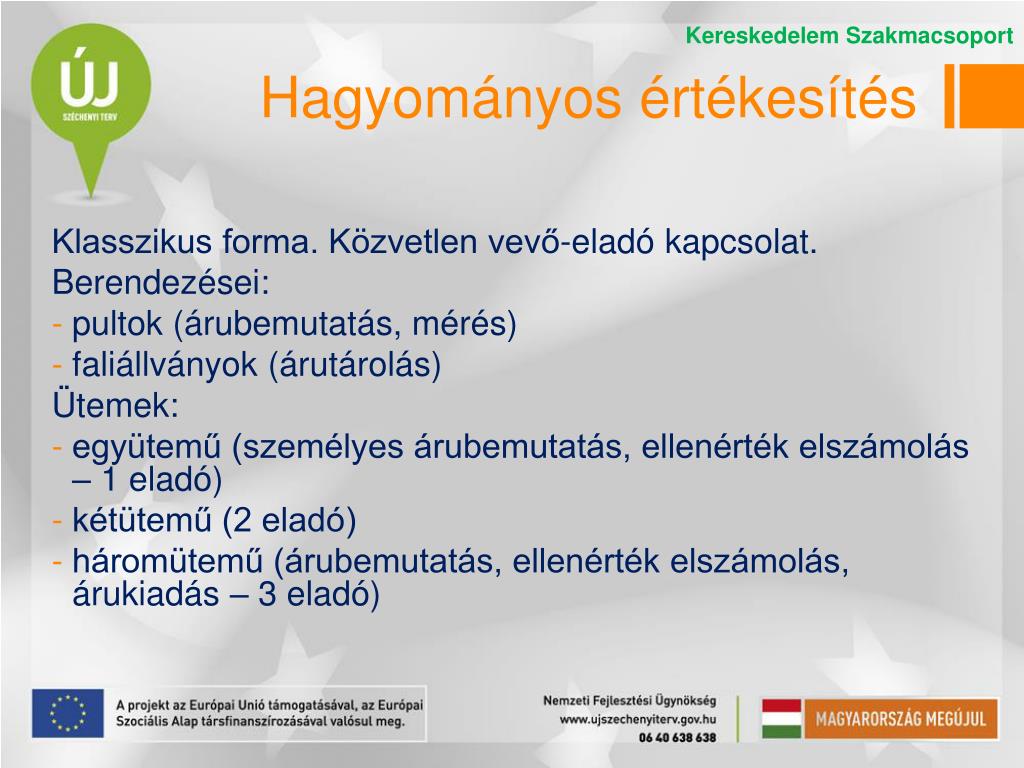 ÚJ
SZÉCHENYI TERV

Kereskedelem Szakmacsoport

Hagyományos értékesítés

Klasszikus forma. Közvetlen vevő-eladó kapcsolat.
Berendezései:
- pultok (árubemutatás, mérés)
- faliállványok (árutárolás)
Ütemek:
- együtemű (személyes árubemutatás, ellenérték elszámolás – 1 eladó)
- kétütemű (2 eladó)
- háromütemű (árubemutatás, ellenérték elszámolás, árukiadás – 3 eladó)

A projekt az Európai Unió támogatásával, az Európai Szociális Alap társfinanszírozásával valósul meg.

Nemzeti Fejlesztési Ügynökség
www.ujszechenyiterv.gov.hu
06 40 638 638

MAGYARORSZÁG MEGÚJUL